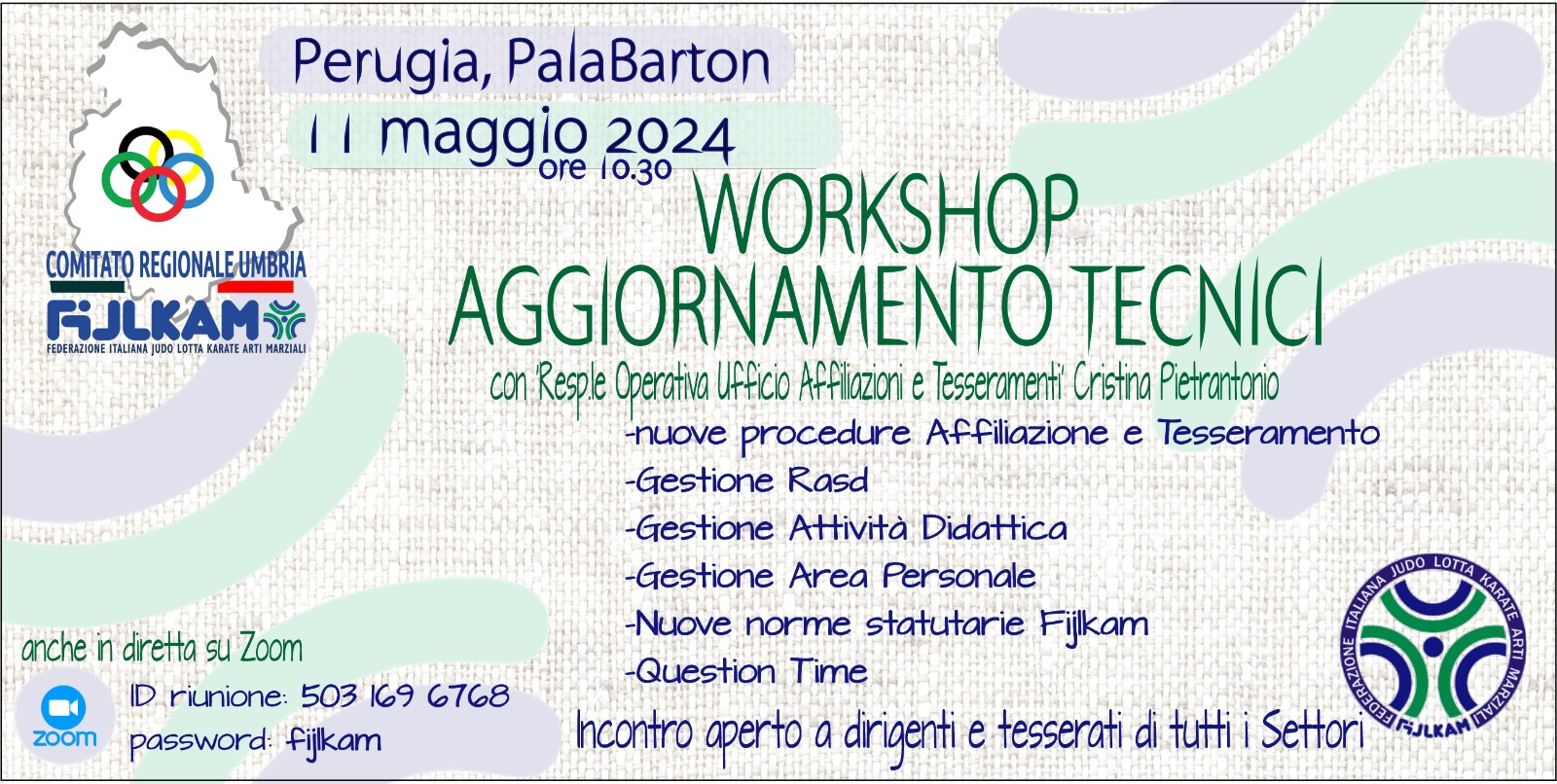 COMITATO REGIONALE UMBRIA
FIJLKAM
FEDERAZIONE ITALIANA JUDO LOTTA KARATE ARTI MARZIALI

Perugia, PalaBarton
11 maggio 2024
ore 10.30

WORKSHOP
AGGIORNAMENTO TECNICI

con 'Resp.le Operativa Ufficio Affiliazioni e Tesseramenti' Cristina Pietrantonio

-nuove procedure Affiliazione e Tesseramento
-Gestione Rasd
-Gestione Attività Didattica
-Gestione Area Personale
-Nuove norme statutarie Fijlkam
-Question Time

anche in diretta su Zoom
zoom
ID riunione: 503 169 6768
password: fijlkam

Incontro aperto a dirigenti e tesserati di tutti i Settori

FEDERAZIONE ITALIANA JUDO LOTTA KARATE ARTI MARZIALI
FIJLKAM